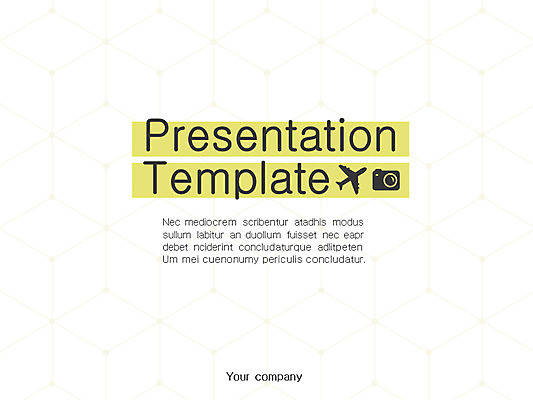 Presentation Template

Nec mediocrem scribentur atadhis modus sullum labitur an duollum fuisset nec eapr debet nciderint concludaturque adlitpeten Um mei cuenonumy periculis concludatur.

Your company